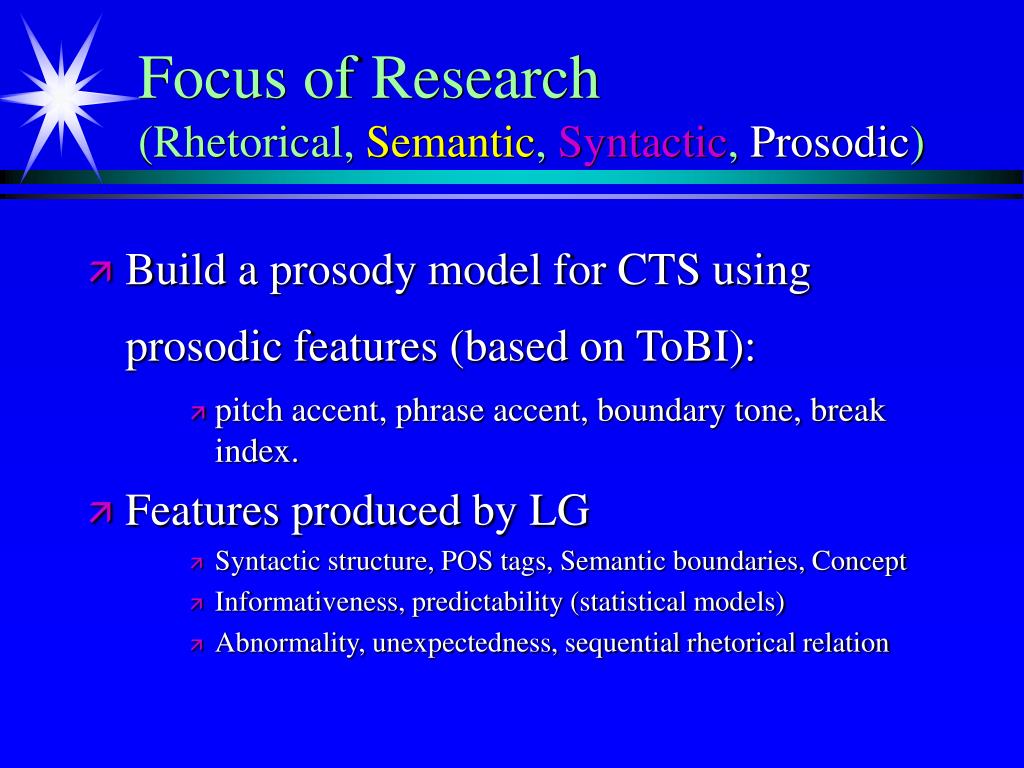 Focus of Research
(Rhetorical, Semantic, Syntactic, Prosodic)

Build a prosody model for CTS using prosodic features (based on ToBI):

pitch accent, phrase accent, boundary tone, break index.

Features produced by LG

Syntactic structure, POS tags, Semantic boundaries, Concept

Informativeness, predictability (statistical models)

Abnormality, unexpectedness, sequential rhetorical relation